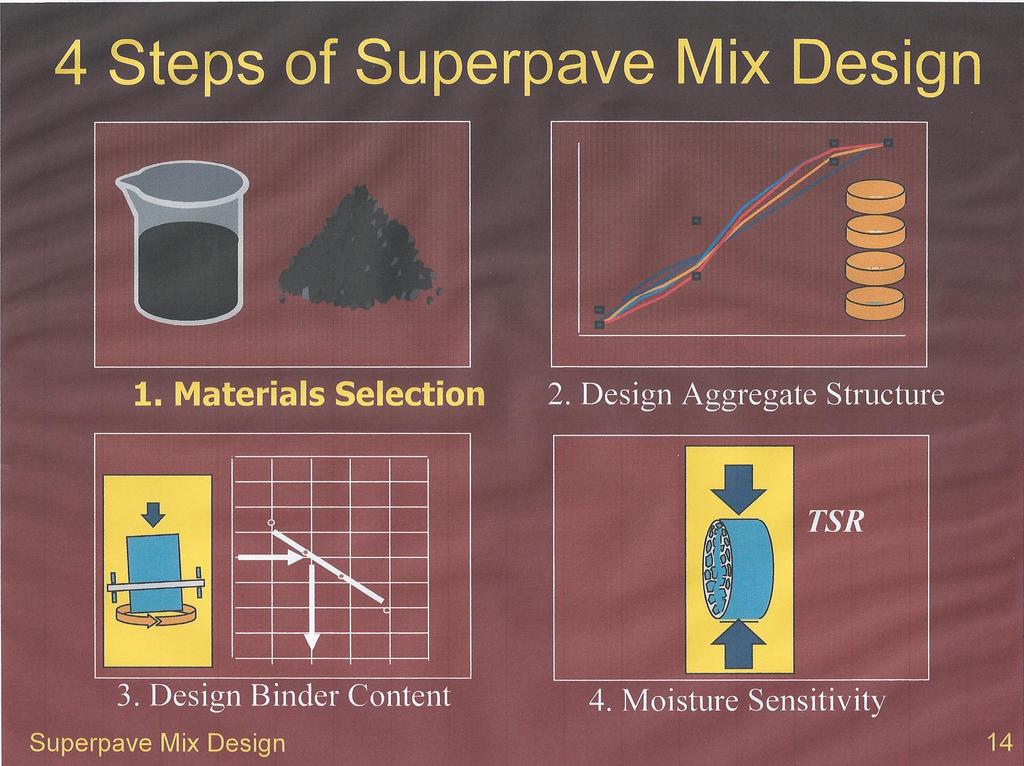 4 Steps of Superpave Mix Design

1. Materials Selection

2. Design Aggregate Structure

3. Design Binder Content

TSR

4. Moisture Sensitivity

Superpave Mix Design

14